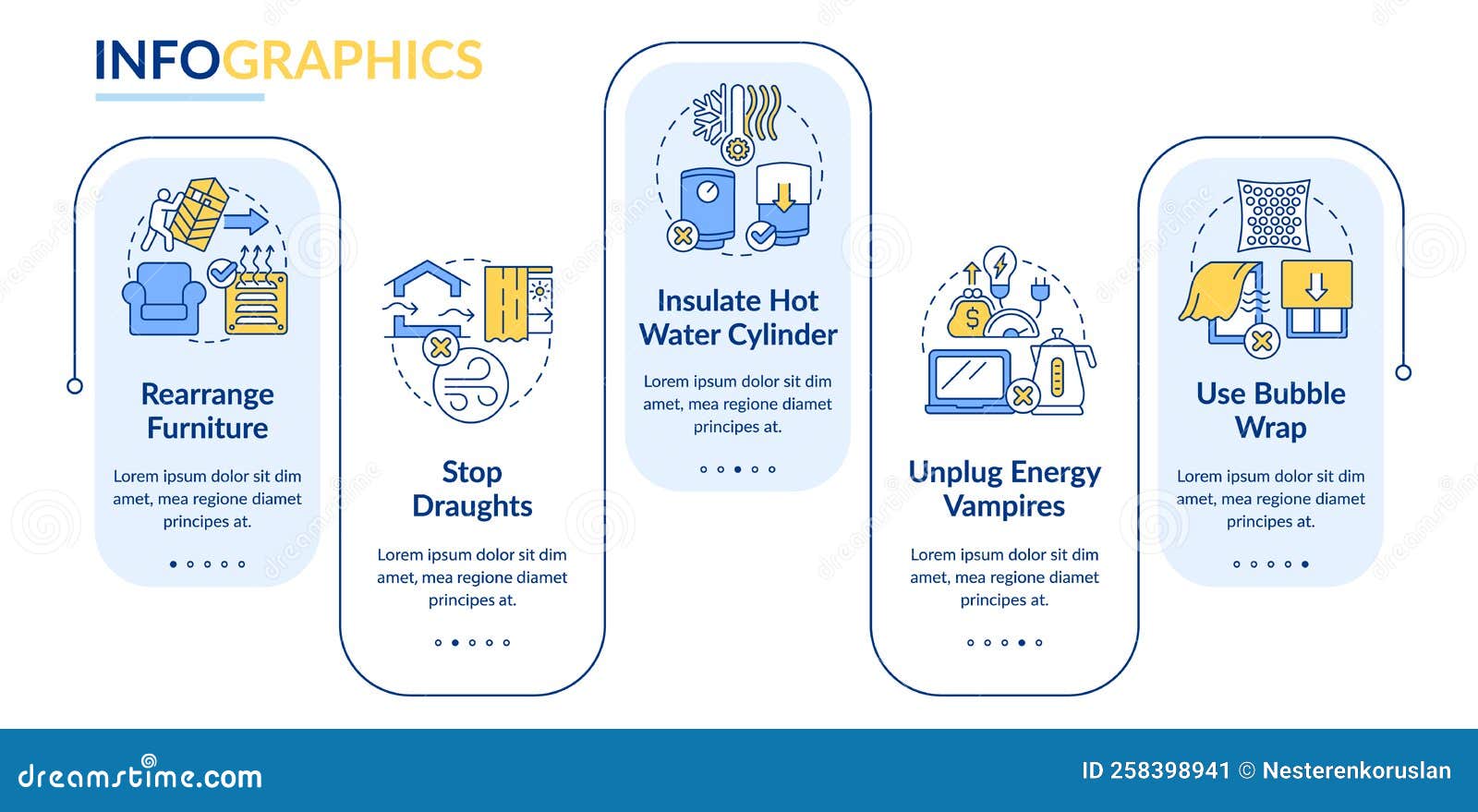 INFOGRAPHICS

Rearrange Furniture

Lorem ipsum dolor sit dim amet, mea regione diamet principes at.

Stop Draughts

Lorem ipsum dolor sit dim amet, mea regione diamet principes at.

Insulate Hot Water Cylinder

Lorem ipsum dolor sit dim amet, mea regione diamet principes at.

Unplug Energy Vampires

Lorem ipsum dolor sit dim amet, mea regione diamet principes at.

Use Bubble Wrap

Lorem ipsum dolor sit dim amet, mea regione diamet principes at.

dreamstime.com

ID 258398941 © Nesterenkoruslan